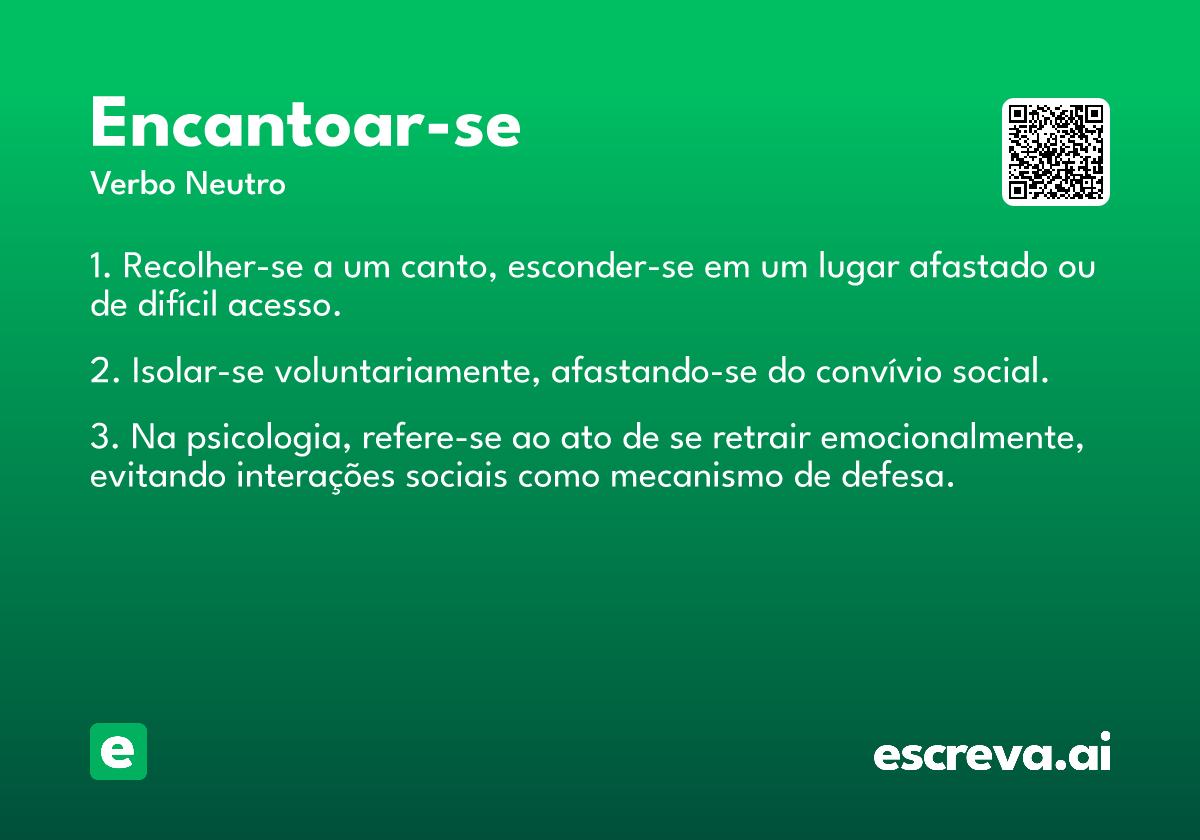 Encantoar-se
Verbo Neutro

1. Recolher-se a um canto, esconder-se em um lugar afastado ou de difícil acesso.

2. Isolar-se voluntariamente, afastando-se do convívio social.

3. Na psicologia, refere-se ao ato de se retrair emocionalmente, evitando interações sociais como mecanismo de defesa.

e

escreva.ai